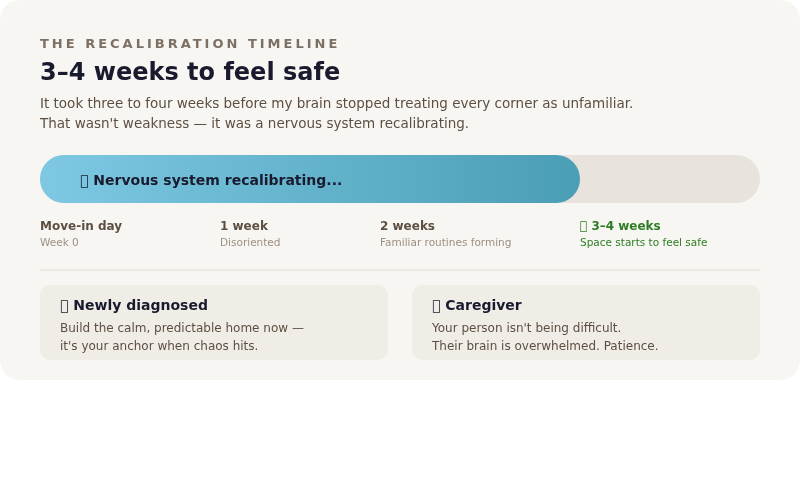 THE RECALIBRATION TIMELINE

3–4 weeks to feel safe

It took three to four weeks before my brain stopped treating every corner as unfamiliar. That wasn't weakness — it was a nervous system recalibrating.

Nervous system recalibrating...

Move-in day
Week 0

1 week
Disoriented

2 weeks
Familiar routines forming

3–4 weeks
Space starts to feel safe

Newly diagnosed
Build the calm, predictable home now — it's your anchor when chaos hits.

Caregiver
Your person isn't being difficult. Their brain is overwhelmed. Patience.